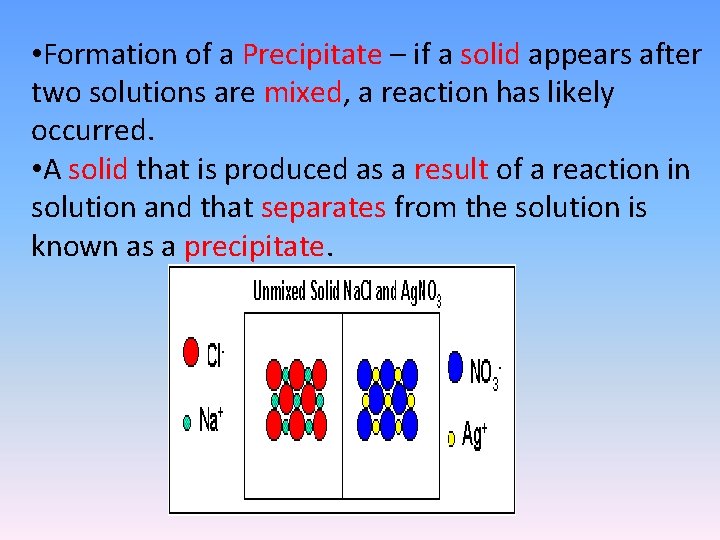 •Formation of a Precipitate – if a solid appears after two solutions are mixed, a reaction has likely occurred.
•A solid that is produced as a result of a reaction in solution and that separates from the solution is known as a precipitate.

Unmixed Solid NaCl and $AgNO_3$

$Cl^-$

$Na^+$

$NO_3^-$

$Ag^+$